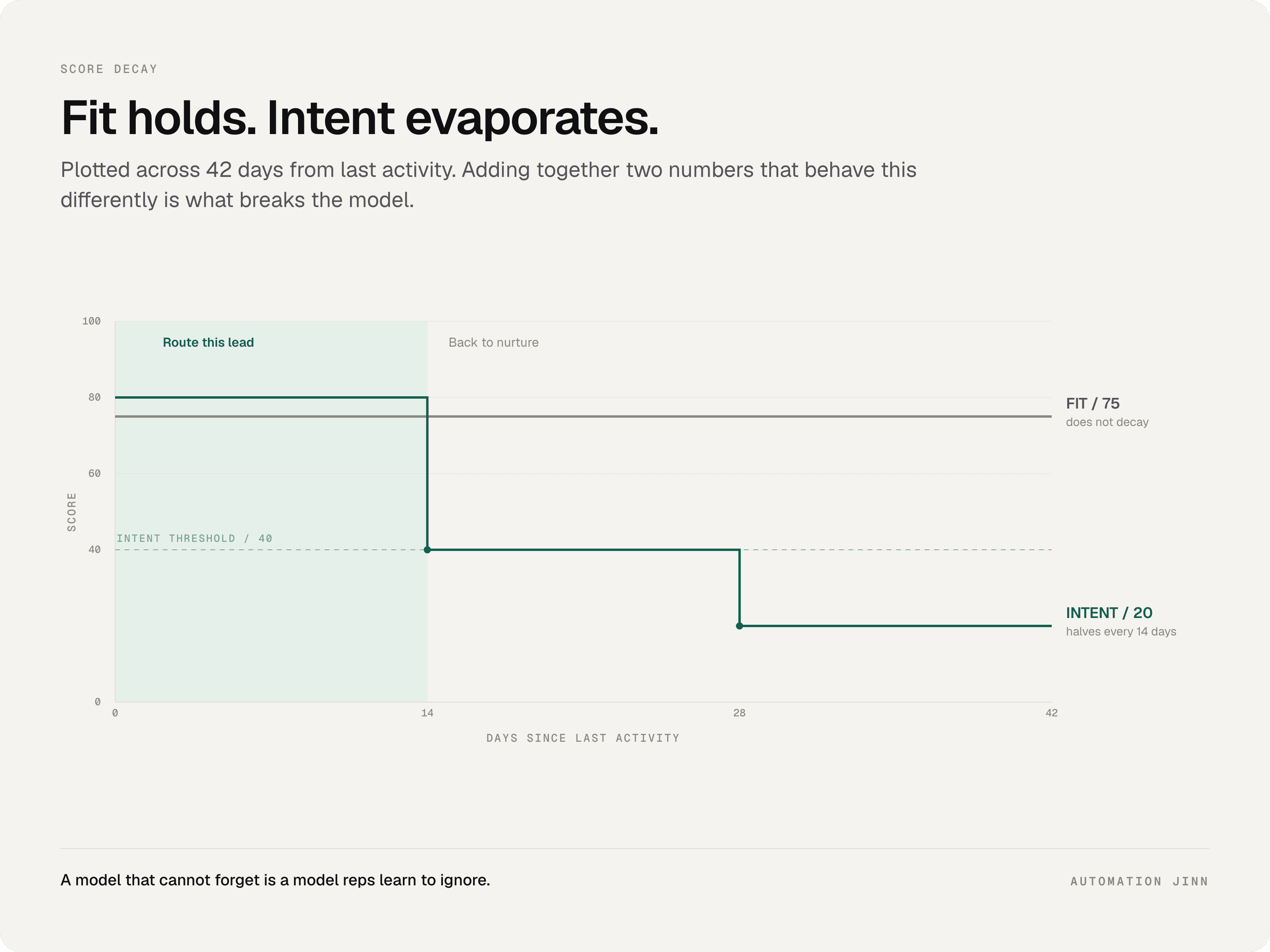 SCORE DECAY

Fit holds. Intent evaporates.

Plotted across 42 days from last activity. Adding together two numbers that behave this differently is what breaks the model.

100
80
60
40
0
SCORE

Route this lead
Back to nurture

INTENT THRESHOLD / 40

FIT / 75
does not decay

INTENT / 20
halves every 14 days

0
14
28
42
DAYS SINCE LAST ACTIVITY

A model that cannot forget is a model reps learn to ignore.

AUTOMATION JINN